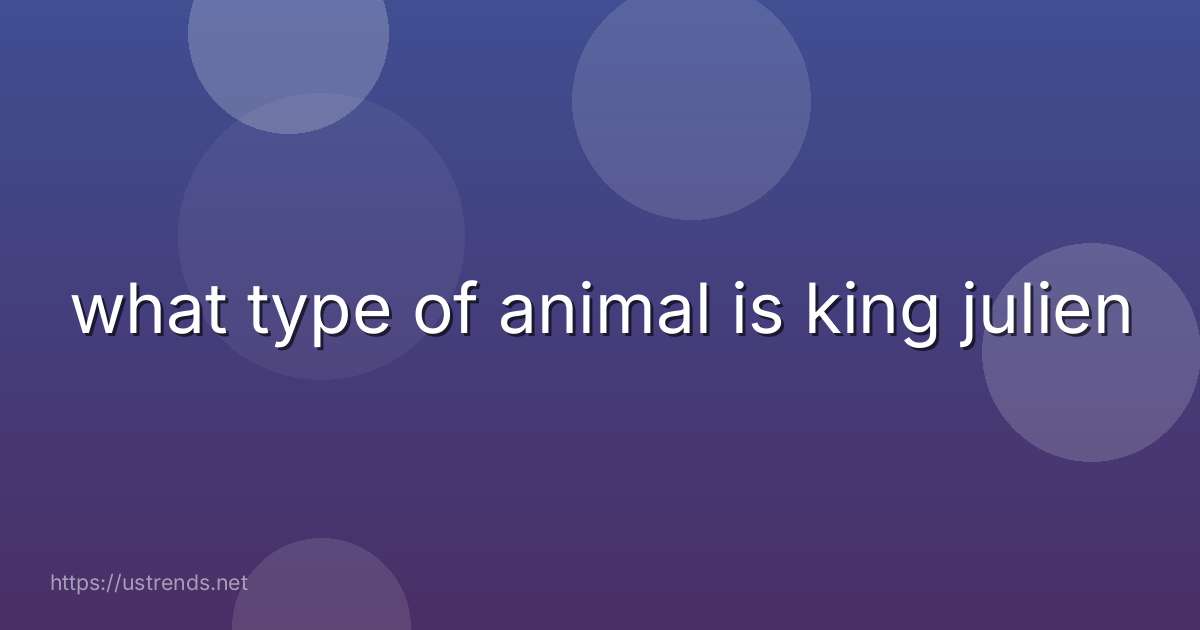 what type of animal is king julien

https://ustrends.net